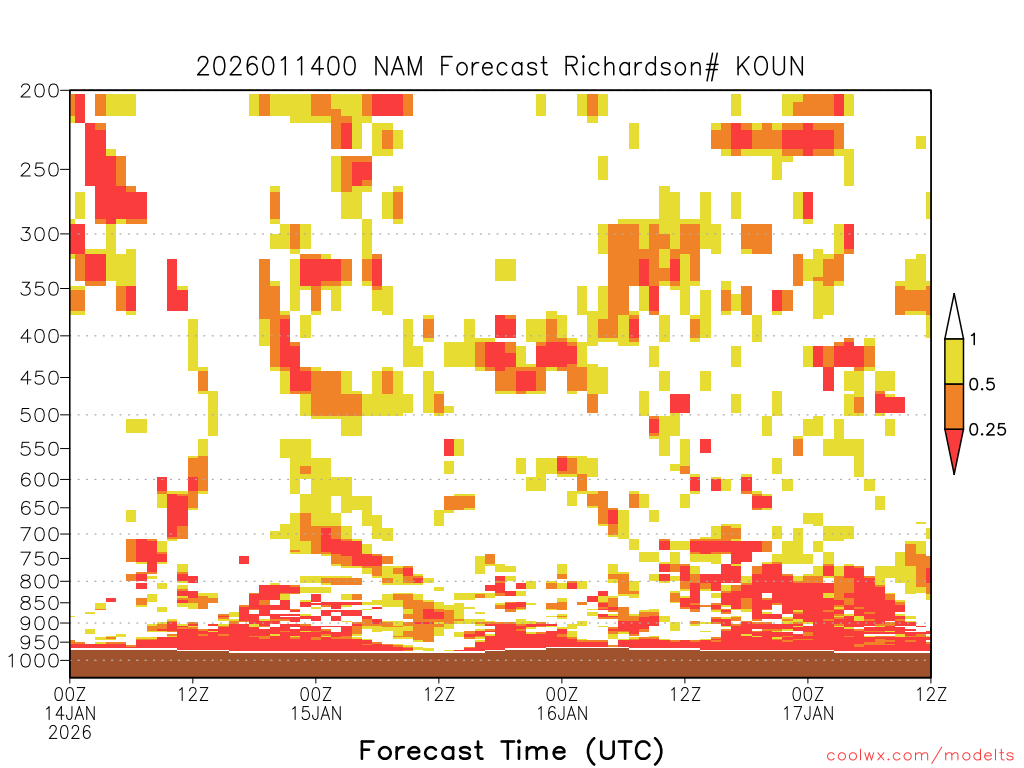 2026011400 NAM Forecast Richardson# KOUN

200
250
300
350
400
450
500
550
600
650
700
750
800
850
900
950
1000

1
0.5
0.25

00Z
14JAN
2026
12Z
00Z
15JAN
12Z
00Z
16JAN
12Z
00Z
17JAN
12Z

Forecast Time (UTC)

coolwx.com/modelts